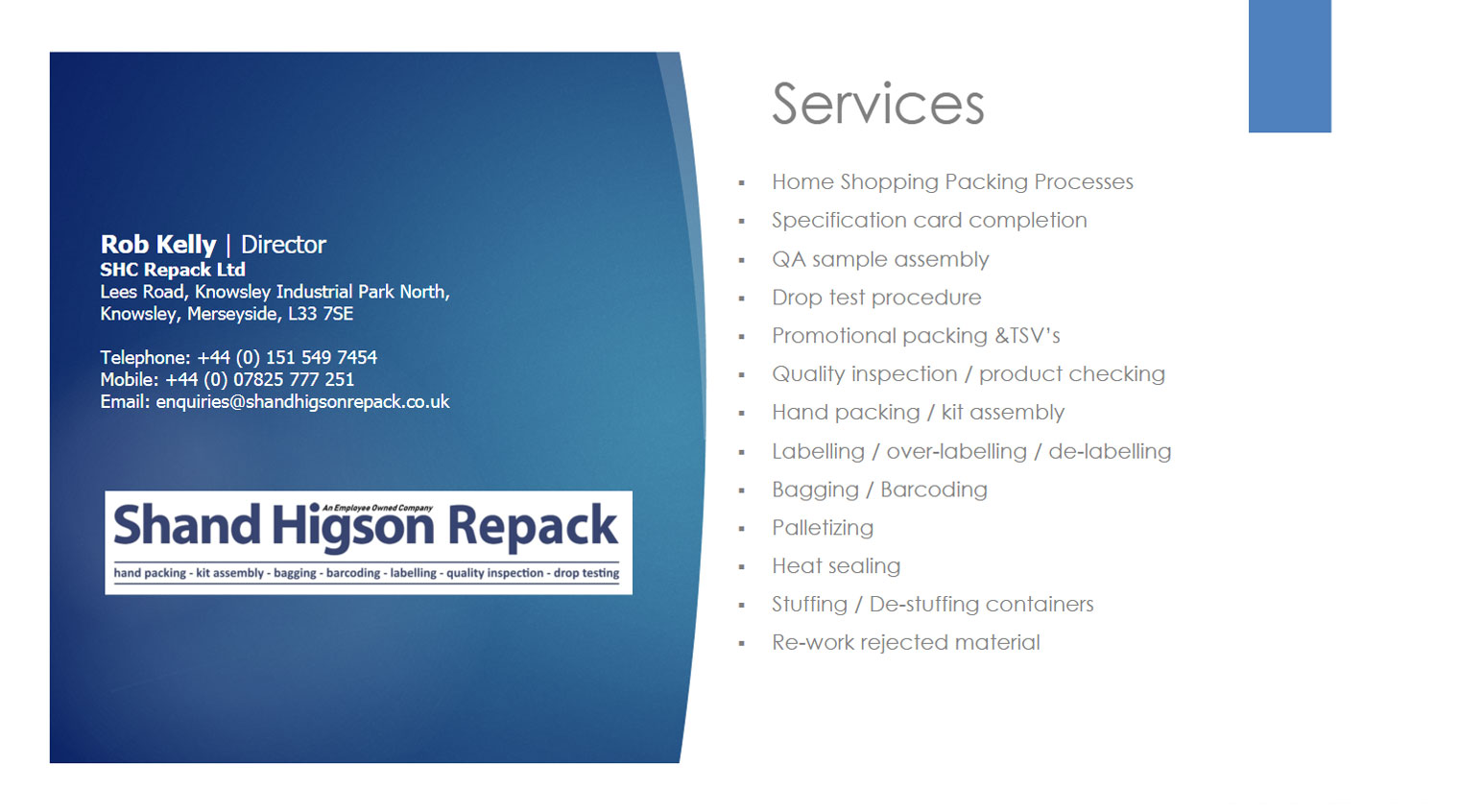 Rob Kelly | Director
SHC Repack Ltd
Lees Road, Knowsley Industrial Park North, Knowsley, Merseyside, L33 7SE

Telephone: +44 (0) 151 549 7454
Mobile: +44 (0) 07825 777 251
Email: enquiries@shandhigsonrepack.co.uk

An Employee Owned Company
Shand Higson Repack
hand packing - kit assembly - bagging - barcoding - labelling - quality inspection - drop testing

Services

- Home Shopping Packing Processes
- Specification card completion
- QA sample assembly
- Drop test procedure
- Promotional packing &TSV's
- Quality inspection / product checking
- Hand packing / kit assembly
- Labelling / over-labelling / de-labelling
- Bagging / Barcoding
- Palletizing
- Heat sealing
- Stuffing / De-stuffing containers
- Re-work rejected material